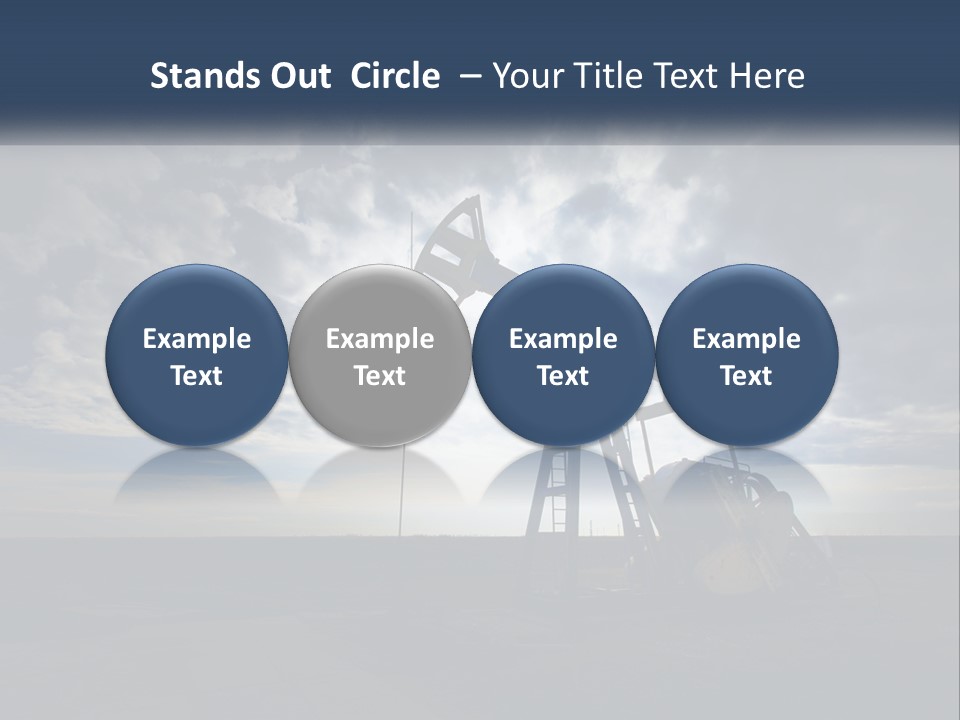 Stands Out Circle – Your Title Text Here

Example Text

Example Text

Example Text

Example Text